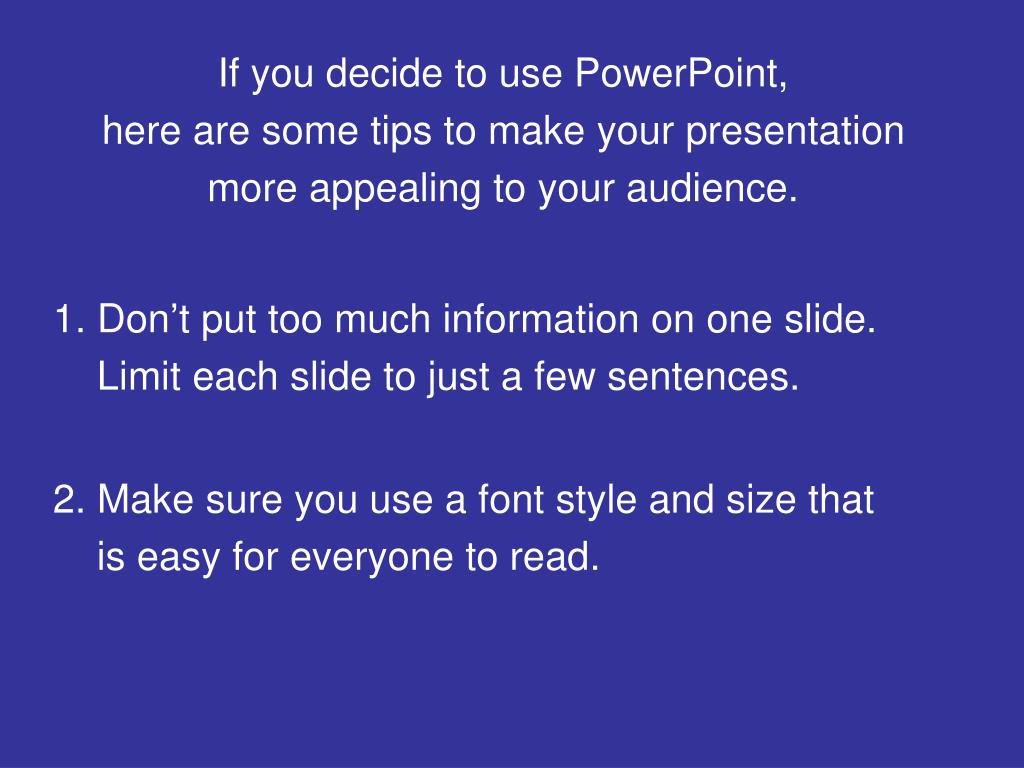 If you decide to use PowerPoint, here are some tips to make your presentation more appealing to your audience.

1. Don’t put too much information on one slide. Limit each slide to just a few sentences.

2. Make sure you use a font style and size that is easy for everyone to read.